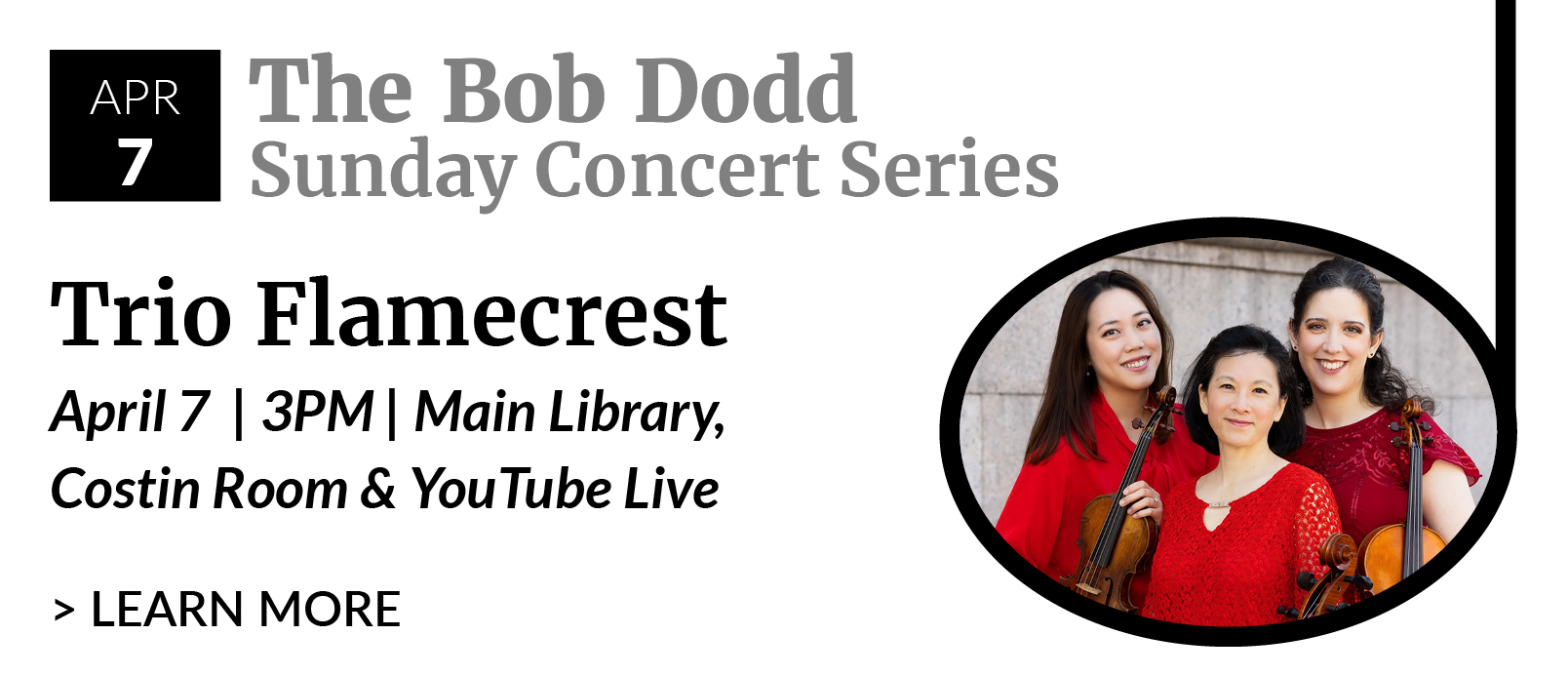 APR
7

The Bob Dodd
Sunday Concert Series

Trio Flamecrest

April 7 | 3PM | Main Library, Costin Room & YouTube Live

> LEARN MORE